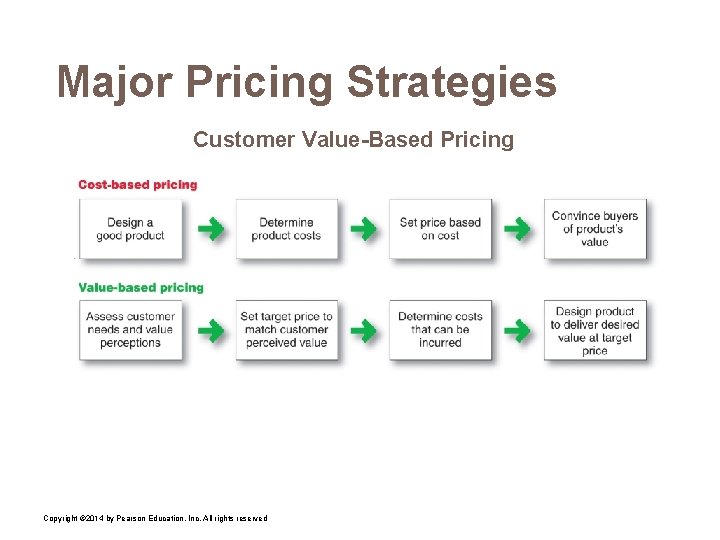 Major Pricing Strategies

Customer Value-Based Pricing

Cost-based pricing

Design a good product

Determine product costs

Set price based on cost

Convince buyers of product's value

Value-based pricing

Assess customer needs and value perceptions

Set target price to match customer perceived value

Determine costs that can be incurred

Design product to deliver desired value at target price

Copyright ©2014 by Pearson Education, Inc. All rights reserved